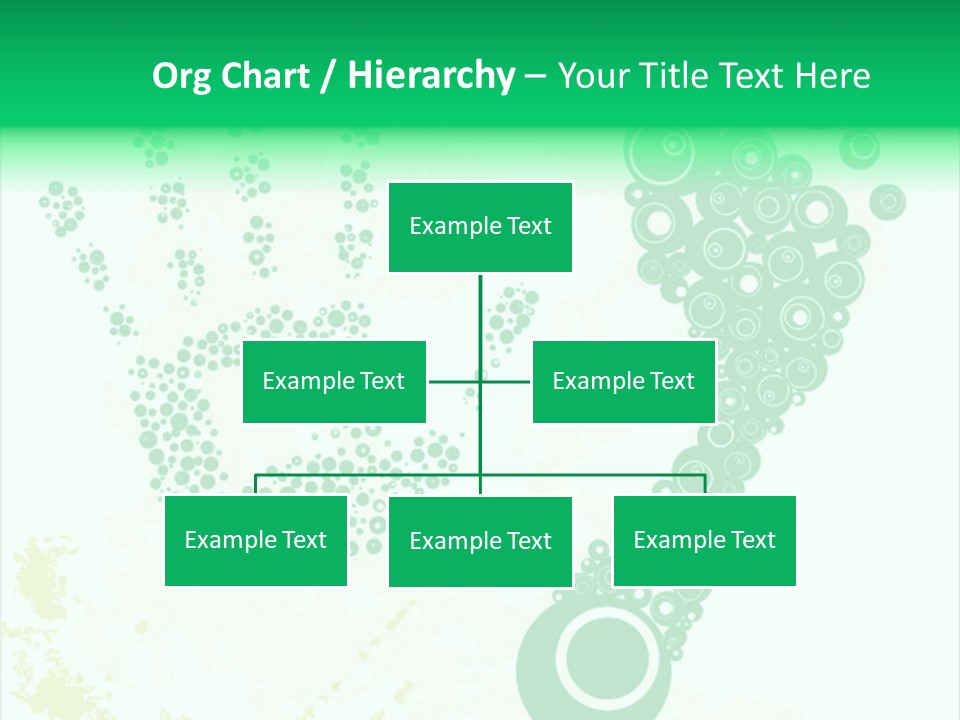 Org Chart / Hierarchy – Your Title Text Here

Example Text

Example Text

Example Text

Example Text

Example Text

Example Text